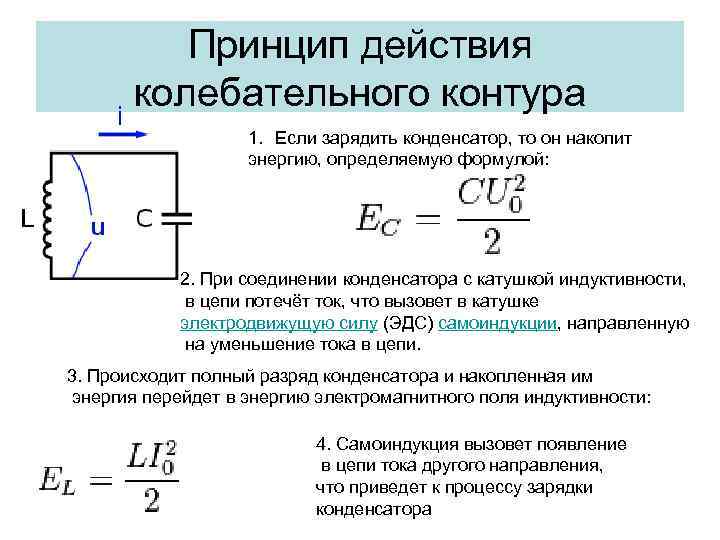 Принцип действия колебательного контура

i

L

u

C

1. Если зарядить конденсатор, то он накопит энергию, определяемую формулой:

$E_C = \frac{CU_0^2}{2}$

2. При соединении конденсатора с катушкой индуктивности, в цепи потечёт ток, что вызовет в катушке электродвижущую силу (ЭДС) самоиндукции, направленную на уменьшение тока в цепи.

3. Происходит полный разряд конденсатора и накопленная им энергия перейдет в энергию электромагнитного поля индуктивности:

$E_L = \frac{LI_0^2}{2}$

4. Самоиндукция вызовет появление в цепи тока другого направления, что приведет к процессу зарядки конденсатора